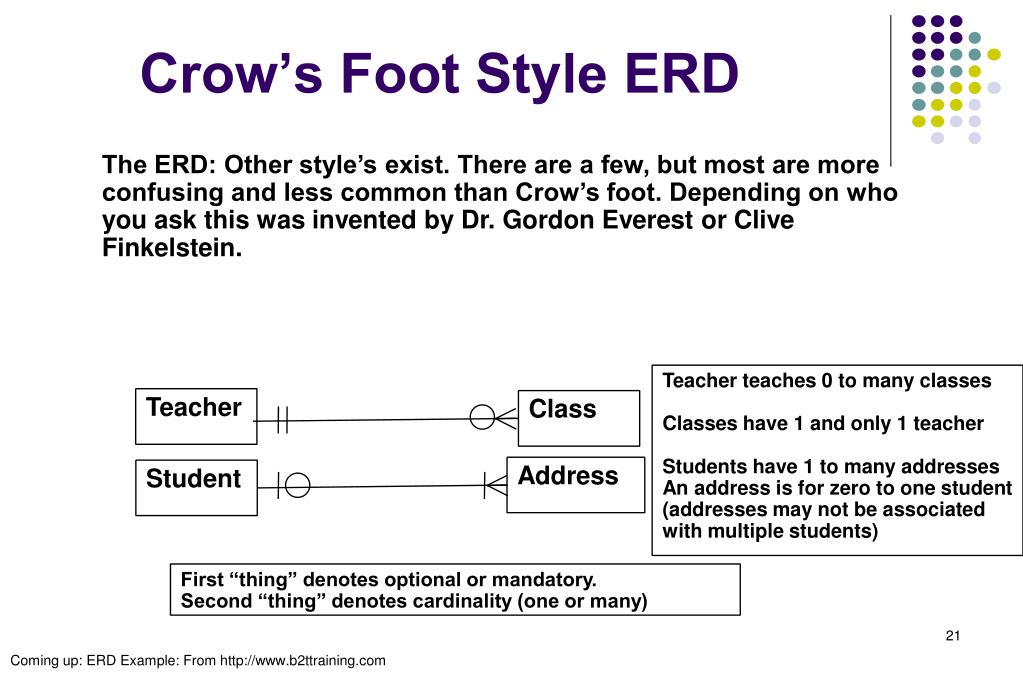 Crow’s Foot Style ERD

The ERD: Other style’s exist. There are a few, but most are more confusing and less common than Crow’s foot. Depending on who you ask this was invented by Dr. Gordon Everest or Clive Finkelstein.

Teacher

Class

Student

Address

Teacher teaches 0 to many classes

Classes have 1 and only 1 teacher

Students have 1 to many addresses
An address is for zero to one student (addresses may not be associated with multiple students)

First “thing” denotes optional or mandatory.
Second “thing” denotes cardinality (one or many)

21

Coming up: ERD Example: From http://www.b2ttraining.com